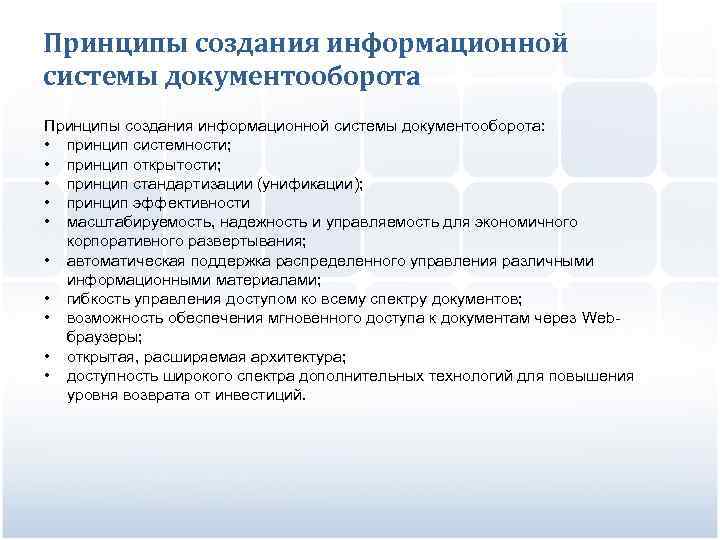 Принципы создания информационной системы документооборота

Принципы создания информационной системы документооборота:
• принцип системности;
• принцип открытости;
• принцип стандартизации (унификации);
• принцип эффективности
• масштабируемость, надежность и управляемость для экономичного корпоративного развертывания;
• автоматическая поддержка распределенного управления различными информационными материалами;
• гибкость управления доступом ко всему спектру документов;
• возможность обеспечения мгновенного доступа к документам через Web-браузеры;
• открытая, расширяемая архитектура;
• доступность широкого спектра дополнительных технологий для повышения уровня возврата от инвестиций.